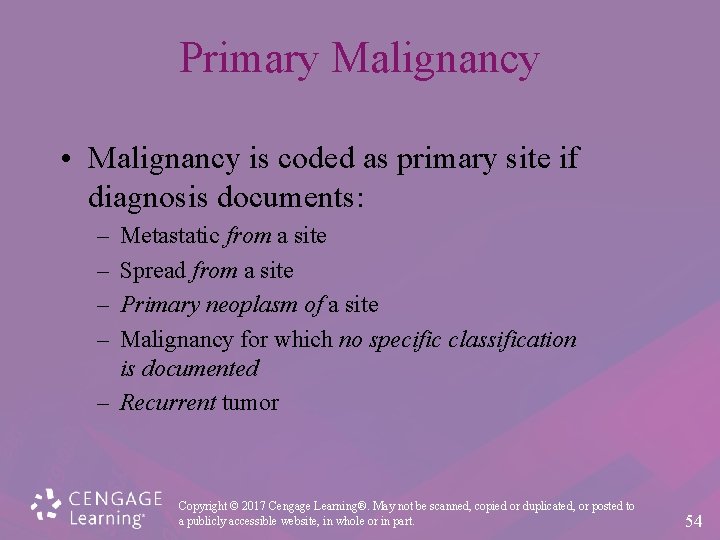 Primary Malignancy

• Malignancy is coded as primary site if diagnosis documents:
– Metastatic from a site
– Spread from a site
– Primary neoplasm of a site
– Malignancy for which no specific classification is documented
– Recurrent tumor

CENGAGE Learning®

Copyright © 2017 Cengage Learning®. May not be scanned, copied or duplicated, or posted to a publicly accessible website, in whole or in part.

54